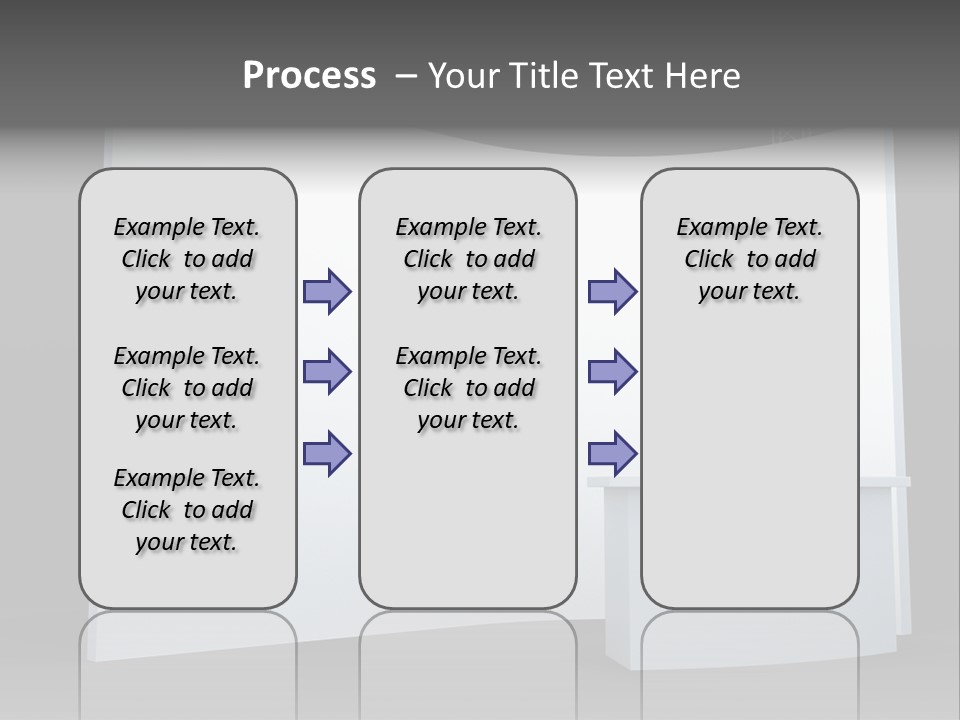 Process – Your Title Text Here

Example Text. Click to add your text.

Example Text. Click to add your text.

Example Text. Click to add your text.

Example Text. Click to add your text.

Example Text. Click to add your text.

Example Text. Click to add your text.